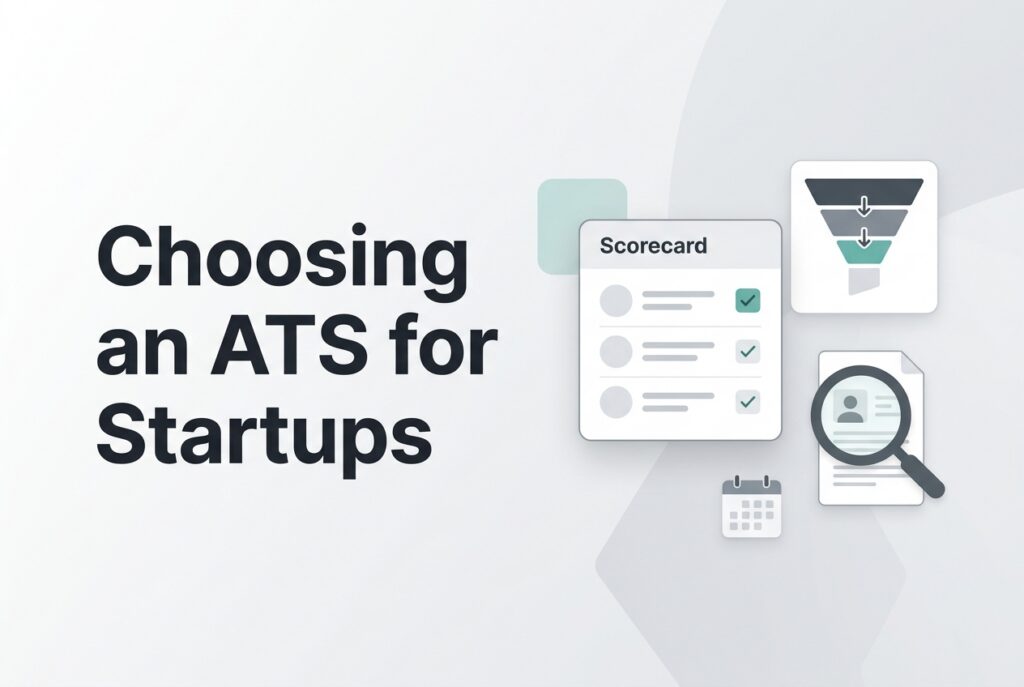 Choosing an ATS for Startups

Scorecard